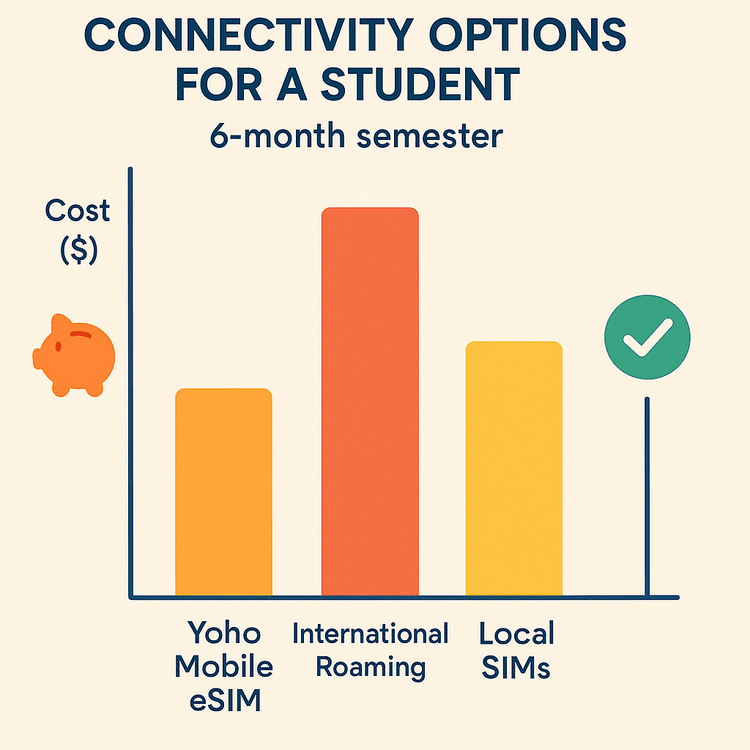 CONNECTIVITY OPTIONS FOR A STUDENT

6-month semester

Cost ($)

Yoho Mobile eSIM

International Roaming

Local SIMs